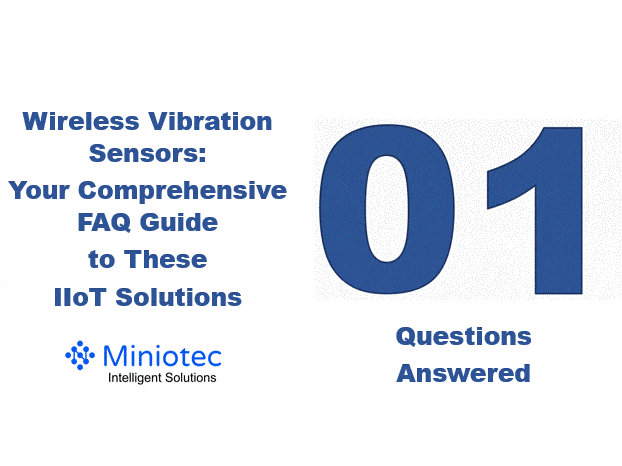 Wireless Vibration Sensors: Your Comprehensive FAQ Guide to These IIoT Solutions

Miniotec
Intelligent Solutions

01

Questions Answered